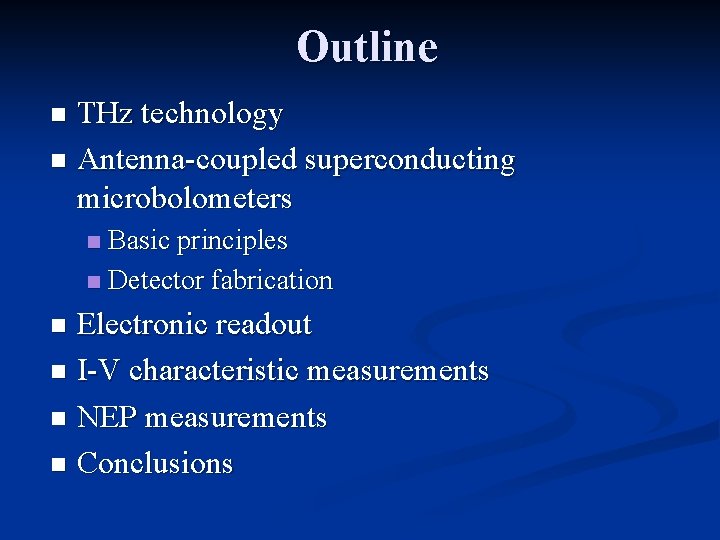 Outline

- THz technology
- Antenna-coupled superconducting microbolometers
  - Basic principles
  - Detector fabrication
- Electronic readout
- I-V characteristic measurements
- NEP measurements
- Conclusions